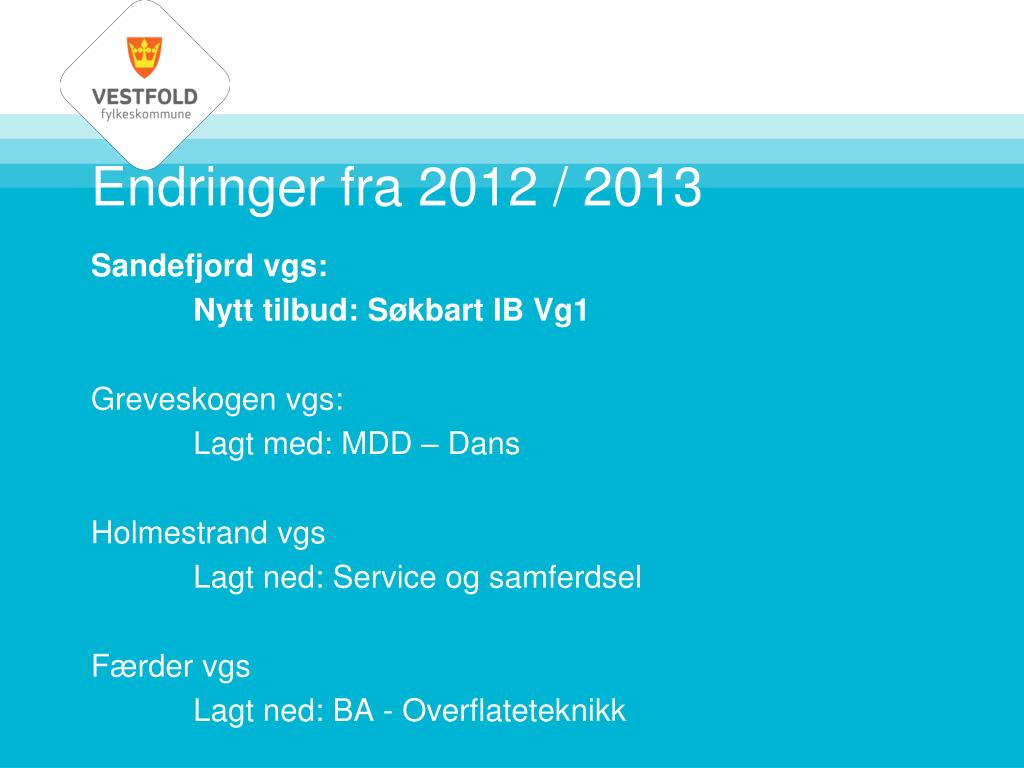 VESTFOLD
fylkeskommune

Endringer fra 2012 / 2013

Sandefjord vgs:
Nytt tilbud: Søkbart IB Vg1

Greveskogen vgs:
Lagt med: MDD – Dans

Holmestrand vgs
Lagt ned: Service og samferdsel

Færder vgs
Lagt ned: BA - Overflateteknikk